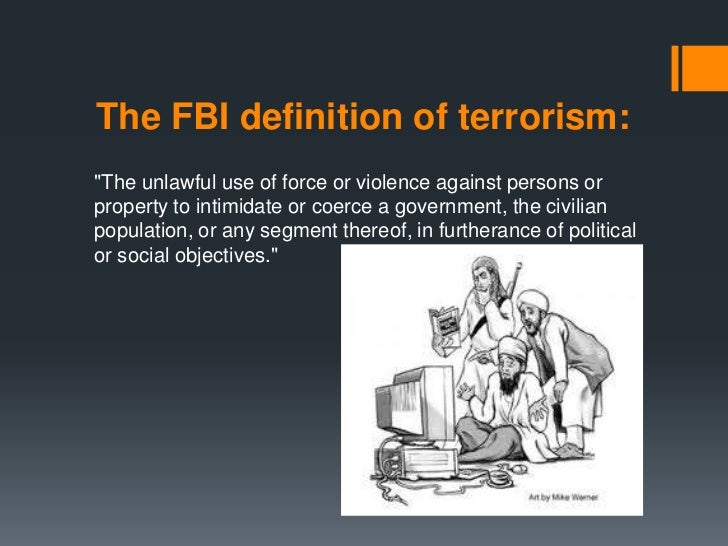 The FBI definition of terrorism:

"The unlawful use of force or violence against persons or property to intimidate or coerce a government, the civilian population, or any segment thereof, in furtherance of political or social objectives."

Art by Mike Werner